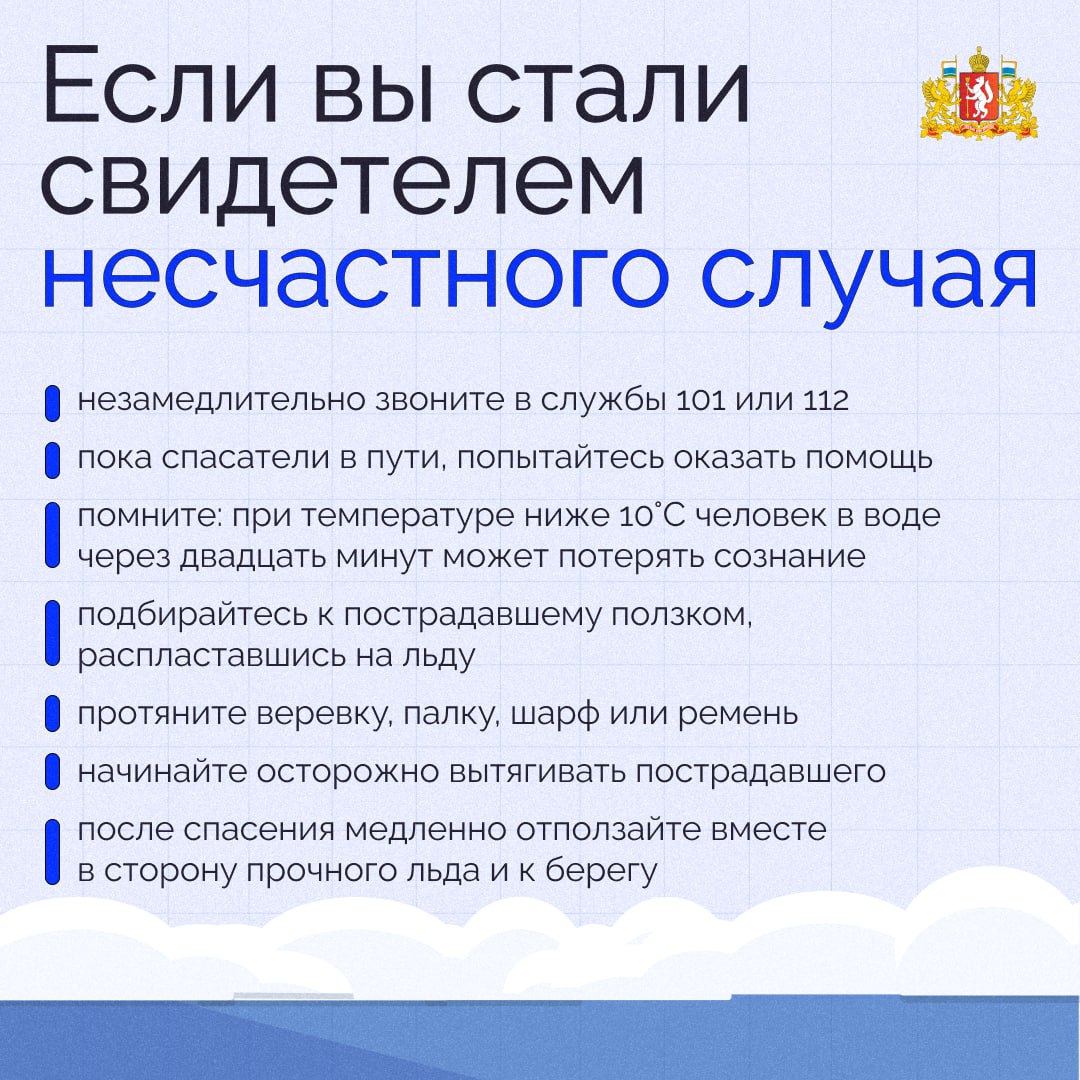 Если вы стали свидетелем несчастного случая

незамедлительно звоните в службы 101 или 112

пока спасатели в пути, попытайтесь оказать помощь

помните: при температуре ниже 10°С человек в воде через двадцать минут может потерять сознание

подбирайтесь к пострадавшему ползком, распластавшись на льду

протяните веревку, палку, шарф или ремень

начинайте осторожно вытягивать пострадавшего

после спасения медленно отползайте вместе в сторону прочного льда и к берегу